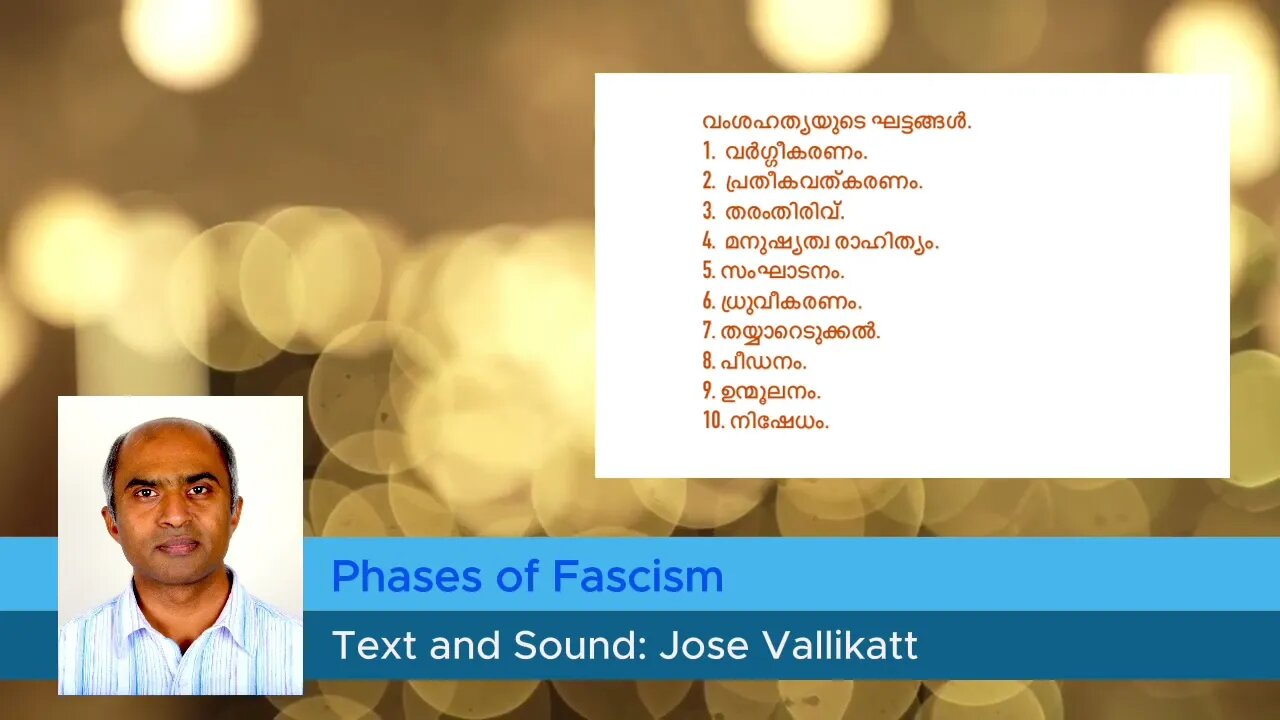 വംശഹത്യയുടെ ഘട്ടങ്ങൾ.
1. വർഗ്ഗീകരണം.
2. പ്രതീകവത്കരണം.
3. തരംതിരിവ്.
4. മനുഷ്യത്വ രാഹിത്യം.
5. സംഘാടനം.
6. ധ്രുവീകരണം.
7. തയ്യാറെടുക്കൽ.
8. പീഡനം.
9. ഉന്മൂലനം.
10. നിഷേധം.

Phases of Fascism

Text and Sound: Jose Vallikatt